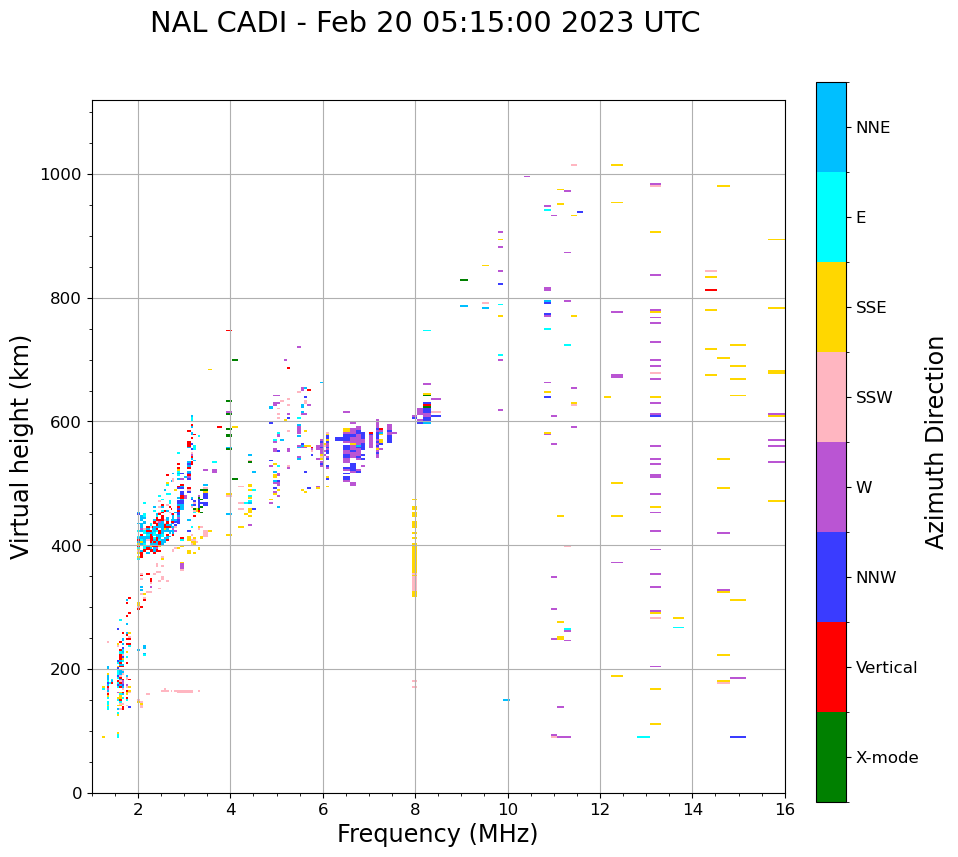 NAL CADI - Feb 20 05:15:00 2023 UTC

Virtual height (km)

1000
800
600
400
200
0

2
4
6
8
10
12
14
16

Frequency (MHz)

NNE
E
SSE
SSW
W
NNW
Vertical
X-mode

Azimuth Direction